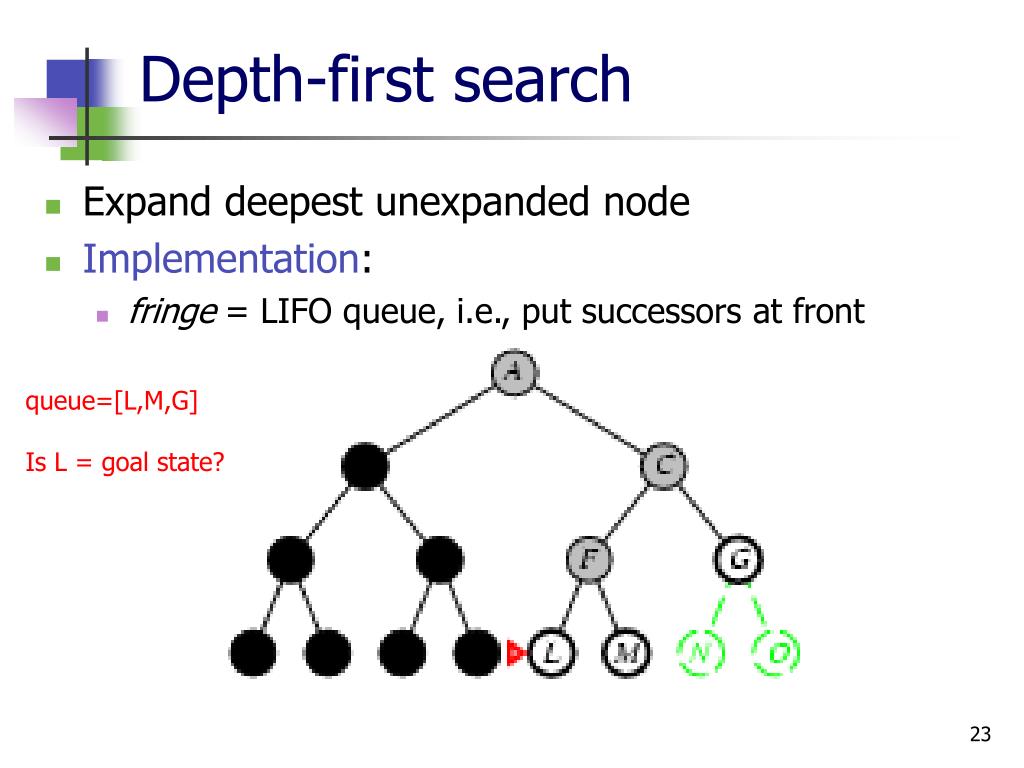 Depth-first search

Expand deepest unexpanded node

Implementation:

fringe = LIFO queue, i.e., put successors at front

queue=[L,M,G]

Is L = goal state?

A

C

F

G

L

M

N

O

23